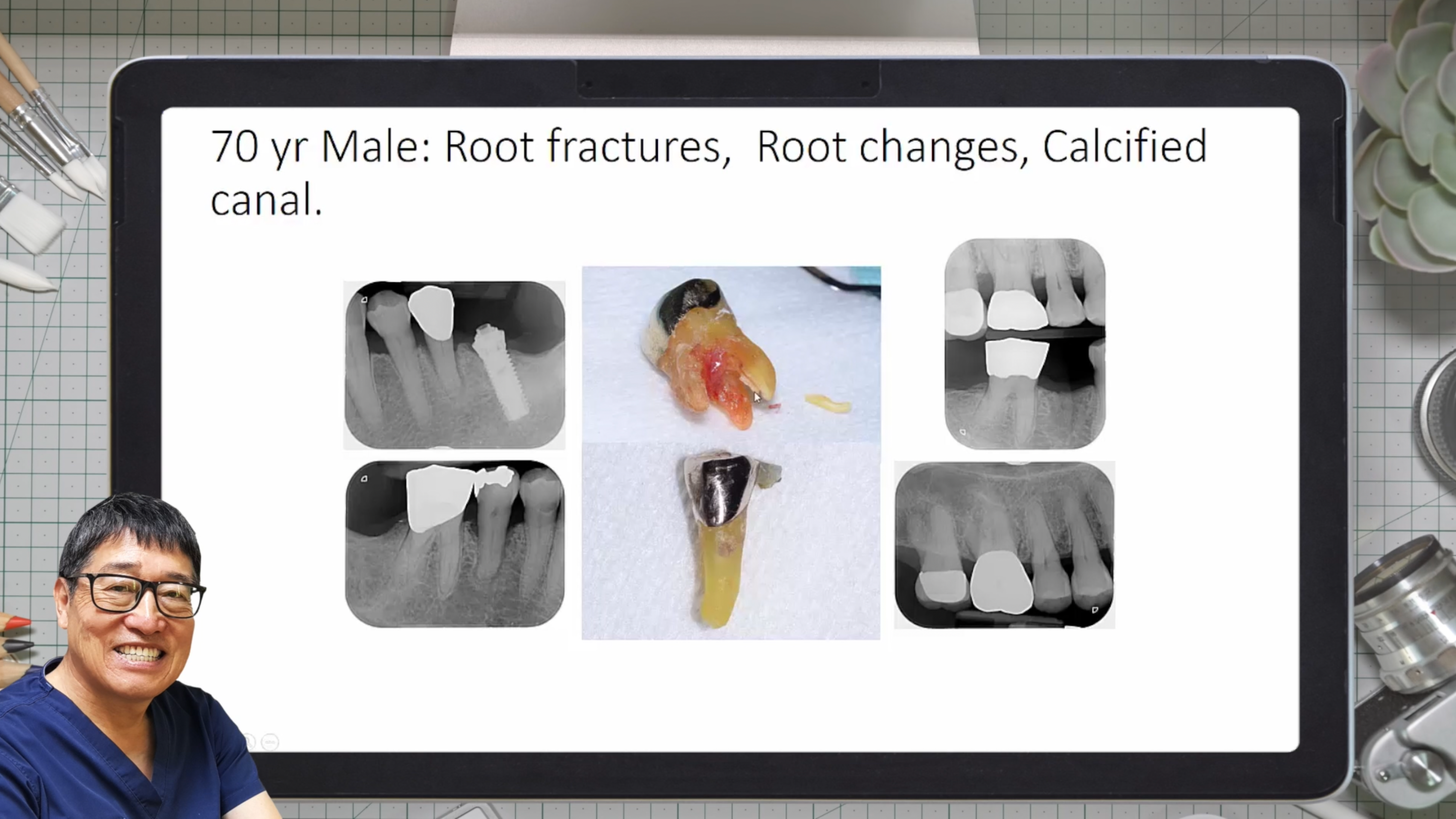 70 yr Male: Root fractures, Root changes, Calcified canal.